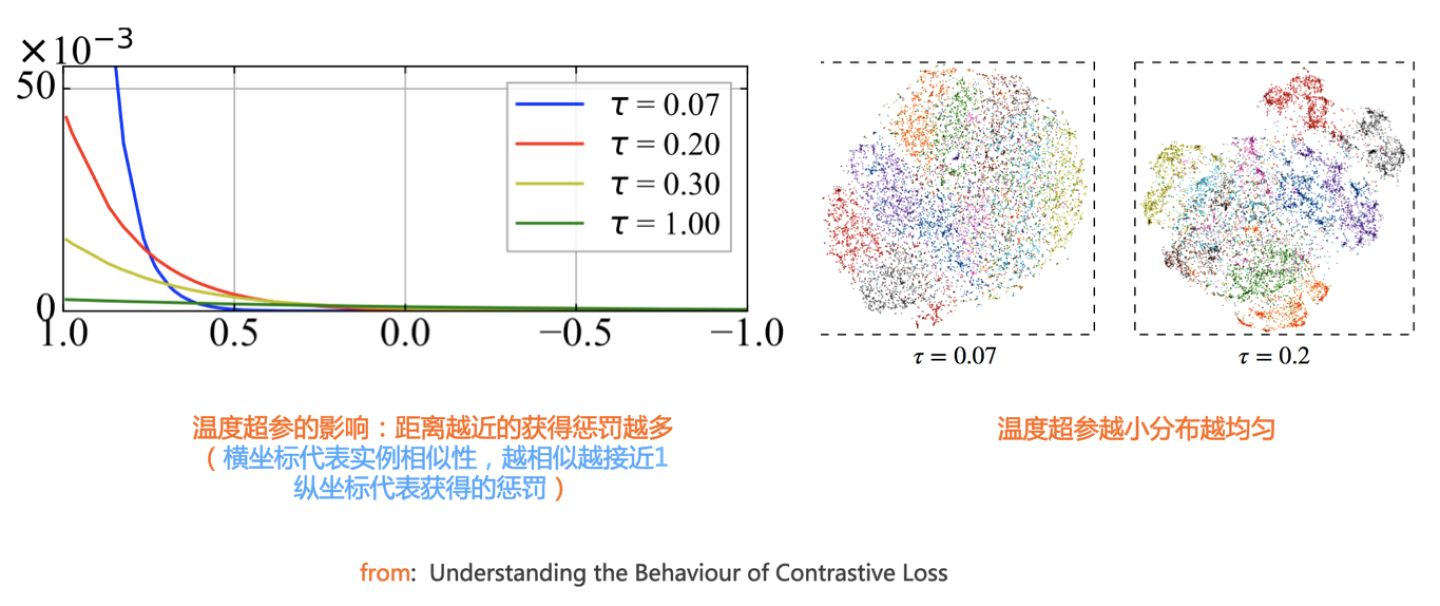 $\times 10^{-3}$
50
0
1.0 0.5 0.0 −0.5 −1.0

$\tau = 0.07$
$\tau = 0.20$
$\tau = 0.30$
$\tau = 1.00$

$\tau = 0.07$
$\tau = 0.2$

温度超参的影响：距离越近的获得惩罚越多
（横坐标代表实例相似性，越相似越接近1
纵坐标代表获得的惩罚）

温度超参越小分布越均匀

from: Understanding the Behaviour of Contrastive Loss